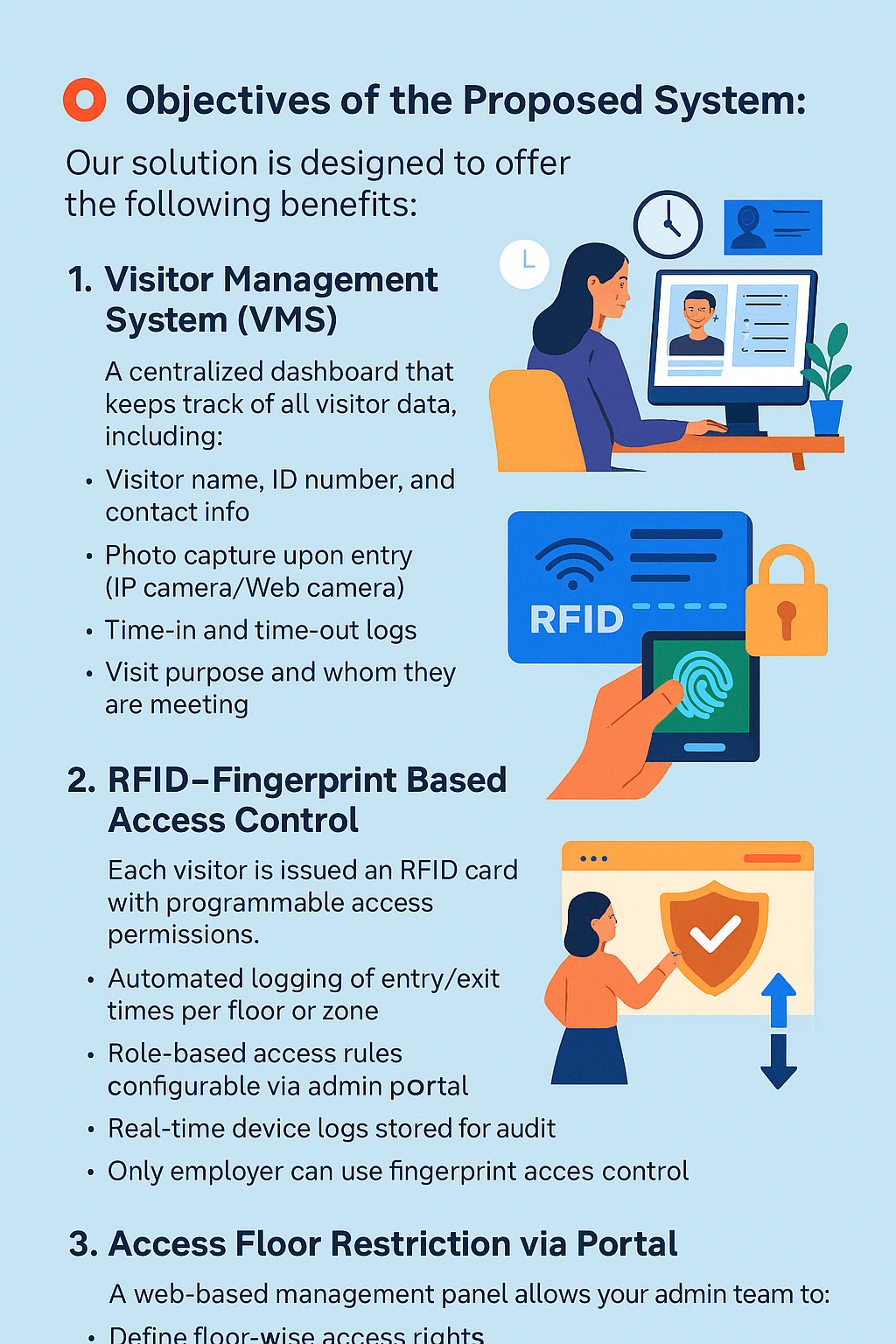 Objectives of the Proposed System:

Our solution is designed to offer the following benefits:

1. Visitor Management System (VMS)

A centralized dashboard that keeps track of all visitor data, including:

• Visitor name, ID number, and contact info
• Photo capture upon entry (IP camera/Web camera)
• Time-in and time-out logs
• Visit purpose and whom they are meeting

RFID

2. RFID–Fingerprint Based Access Control

Each visitor is issued an RFID card with programmable access permissions.

• Automated logging of entry/exit times per floor or zone
• Role-based access rules configurable via admin portal
• Real-time device logs stored for audit
• Only employer can use fingerprint acces control

3. Access Floor Restriction via Portal

A web-based management panel allows your admin team to:

• Define floor-wise access rights